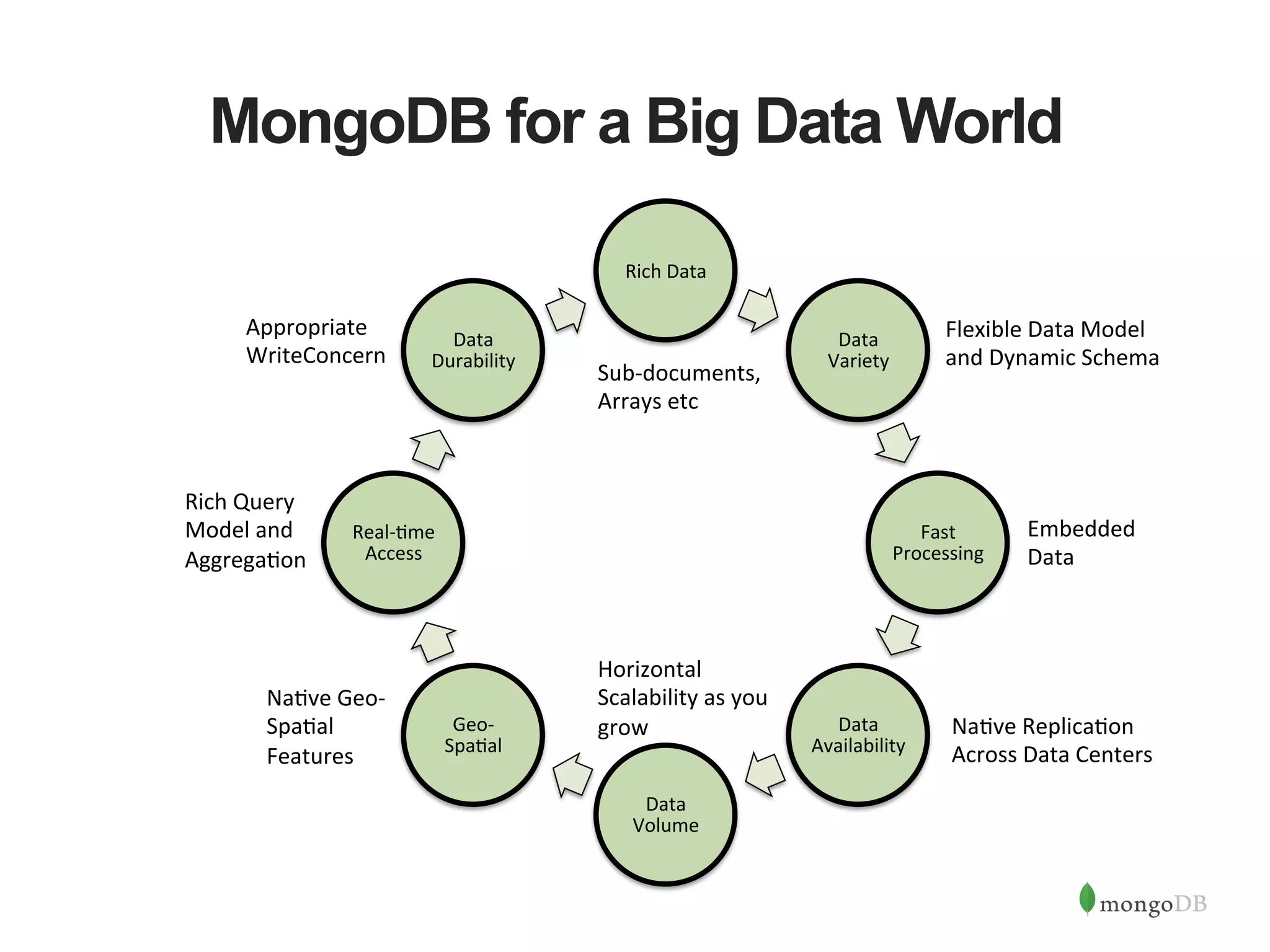 MongoDB for a Big Data World

Rich Data

Sub-documents, Arrays etc

Data Variety

Flexible Data Model and Dynamic Schema

Fast Processing

Embedded Data

Data Availability

Native Replication Across Data Centers

Data Volume

Horizontal Scalability as you grow

Geo-Spatial

Native Geo-Spatial Features

Real-time Access

Rich Query Model and Aggregation

Data Durability

Appropriate WriteConcern

mongoDB